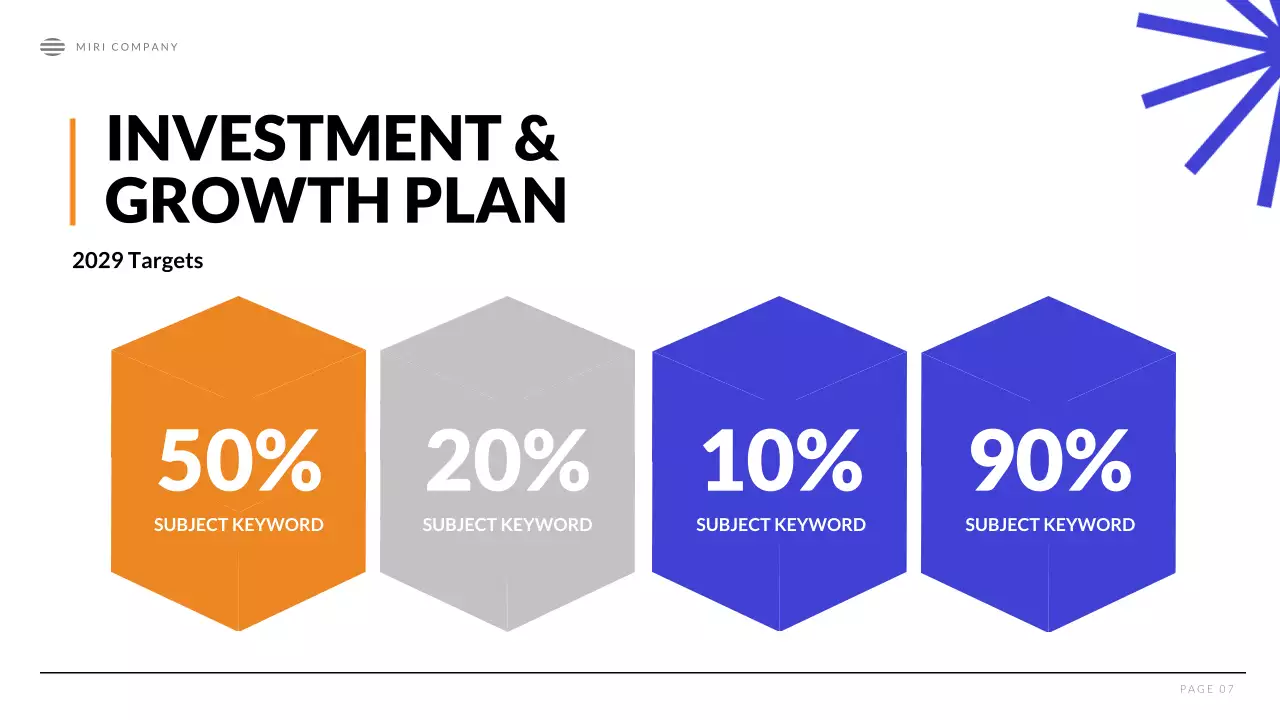 MIRI COMPANY

INVESTMENT & GROWTH PLAN

2029 Targets

50%
SUBJECT KEYWORD

20%
SUBJECT KEYWORD

10%
SUBJECT KEYWORD

90%
SUBJECT KEYWORD

PAGE 07